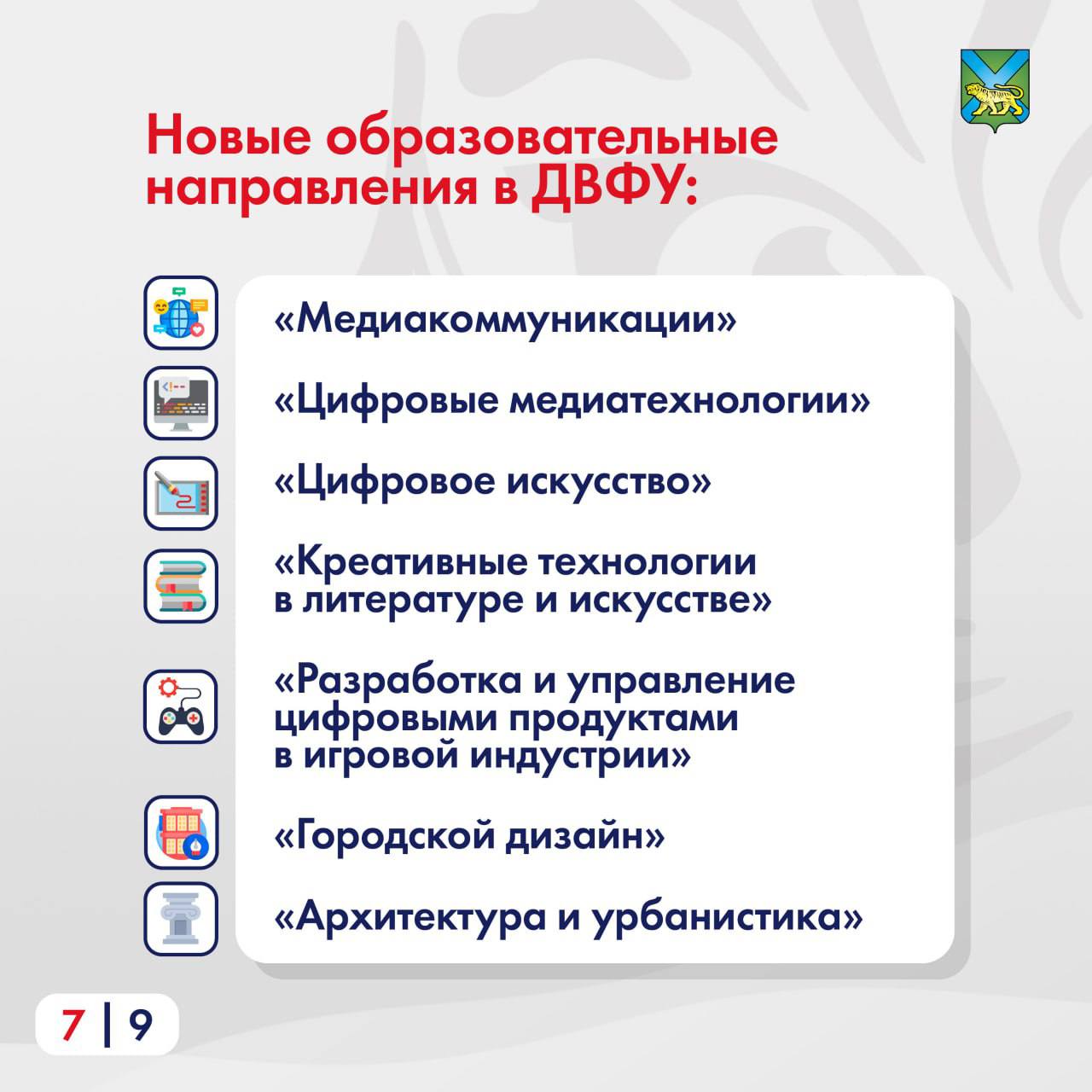 Новые образовательные направления в ДВФУ:

«Медиакоммуникации»

«Цифровые медиатехнологии»

«Цифровое искусство»

«Креативные технологии в литературе и искусстве»

«Разработка и управление цифровыми продуктами в игровой индустрии»

«Городской дизайн»

«Архитектура и урбанистика»

7 | 9